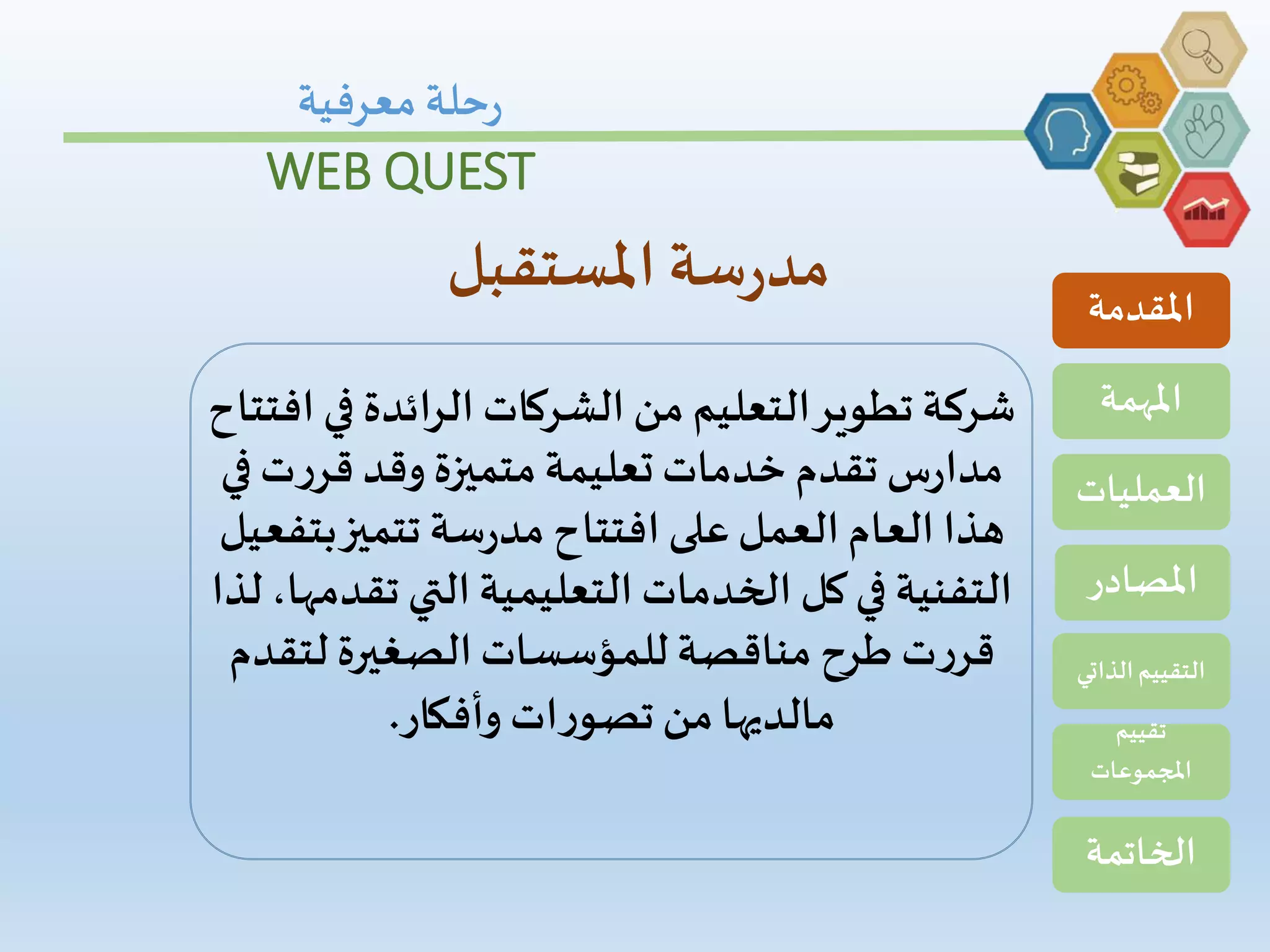 رحلة معرفية

WEB QUEST

مدرسة المستقبل

شركة تطوير التعليم من الشركات الرائدة في افتتاح مدارس تقدم خدمات تعليمة متميزة وقد قررت في هذا العام العمل على افتتاح مدرسة تتميز بتفعيل التفنية في كل الخدمات التعليمية التي تقدمها، لذا قررت طرح مناقصة للمؤسسات الصغيرة لتقدم مالديها من تصورات وأفكار.

المقدمة

المهمة

العمليات

المصادر

التقييم الذاتي

تقييم المجموعات

الخاتمة